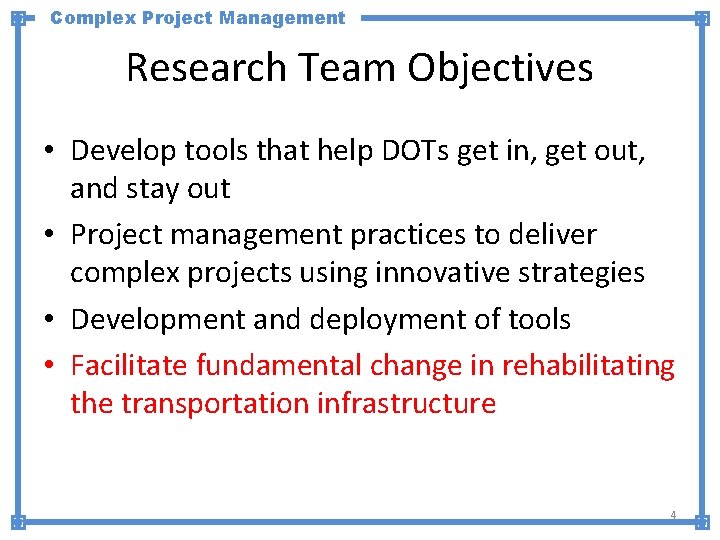 Complex Project Management

Research Team Objectives

• Develop tools that help DOTs get in, get out, and stay out
• Project management practices to deliver complex projects using innovative strategies
• Development and deployment of tools
• Facilitate fundamental change in rehabilitating the transportation infrastructure

4